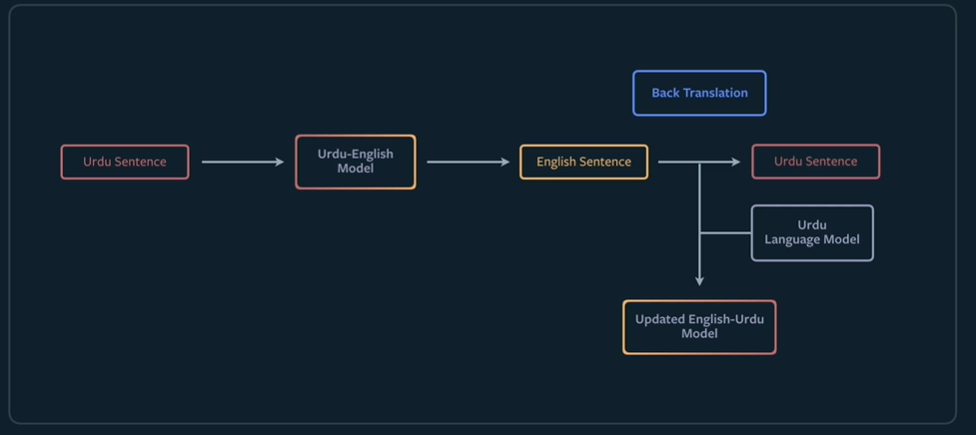 Back Translation

Urdu Sentence

Urdu-English Model

English Sentence

Urdu Sentence

Urdu Language Model

Updated English-Urdu Model